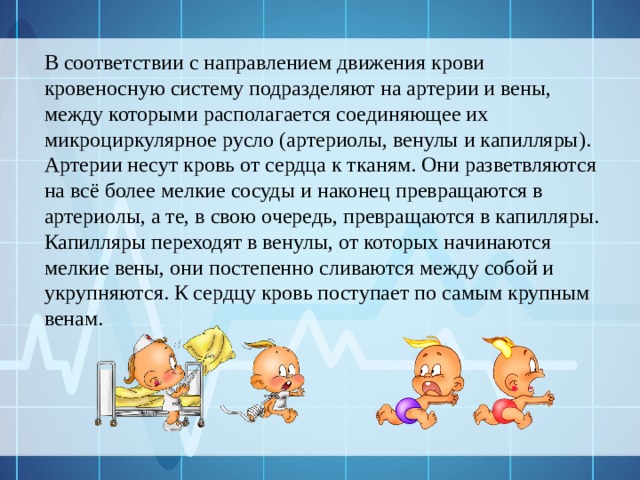 В соответствии с направлением движения крови кровеносную систему подразделяют на артерии и вены, между которыми располагается соединяющее их микроциркулярное русло (артериолы, венулы и капилляры). Артерии несут кровь от сердца к тканям. Они разветвляются на всё более мелкие сосуды и наконец превращаются в артериолы, а те, в свою очередь, превращаются в капилляры. Капилляры переходят в венулы, от которых начинаются мелкие вены, они постепенно сливаются между собой и укрупняются. К сердцу кровь поступает по самым крупным венам.